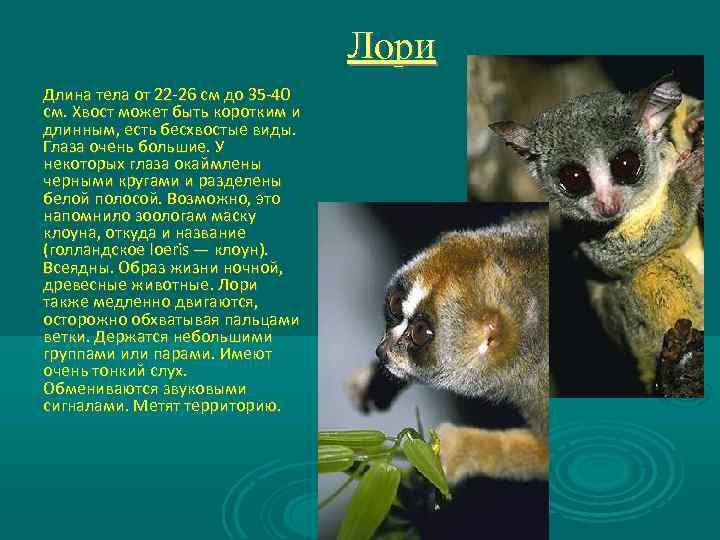 Лори

Длина тела от 22-26 см до 35-40 см. Хвост может быть коротким и длинным, есть бесхвостые виды. Глаза очень большие. У некоторых глаза окаймлены черными кругами и разделены белой полосой. Возможно, это напомнило зоологам маску клоуна, откуда и название (голландское loeris — клоун). Всеядны. Образ жизни ночной, древесные животные. Лори также медленно двигаются, осторожно обхватывая пальцами ветки. Держатся небольшими группами или парами. Имеют очень тонкий слух. Обмениваются звуковыми сигналами. Метят территорию.